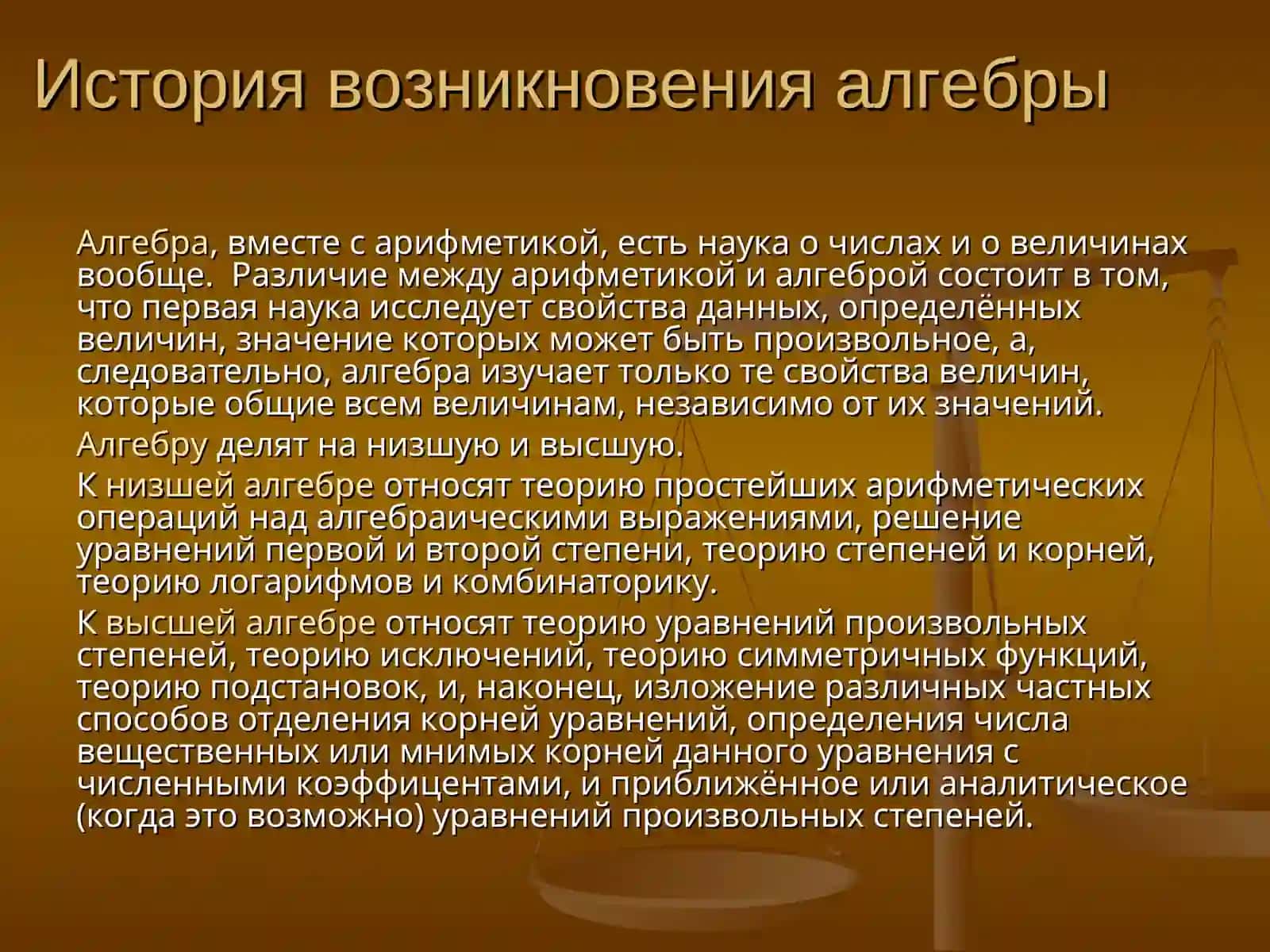 История возникновения алгебры

Алгебра, вместе с арифметикой, есть наука о числах и о величинах вообще.  Различие между арифметикой и алгеброй состоит в том, что первая наука исследует свойства данных, определённых величин, значение которых может быть произвольное, а, следовательно, алгебра изучает только те свойства величин, которые общие всем величинам, независимо от их значений.

Алгебру делят на низшую и высшую.

К низшей алгебре относят теорию простейших арифметических операций над алгебраическими выражениями, решение уравнений первой и второй степени, теорию степеней и корней, теорию логарифмов и комбинаторику.

К высшей алгебре относят теорию уравнений произвольных степеней, теорию исключений, теорию симметричных функций, теорию подстановок, и, наконец, изложение различных частных способов отделения корней уравнений, определения числа вещественных или мнимых корней данного уравнения с численными коэффицентами, и приближённое или аналитическое (когда это возможно) уравнений произвольных степеней.